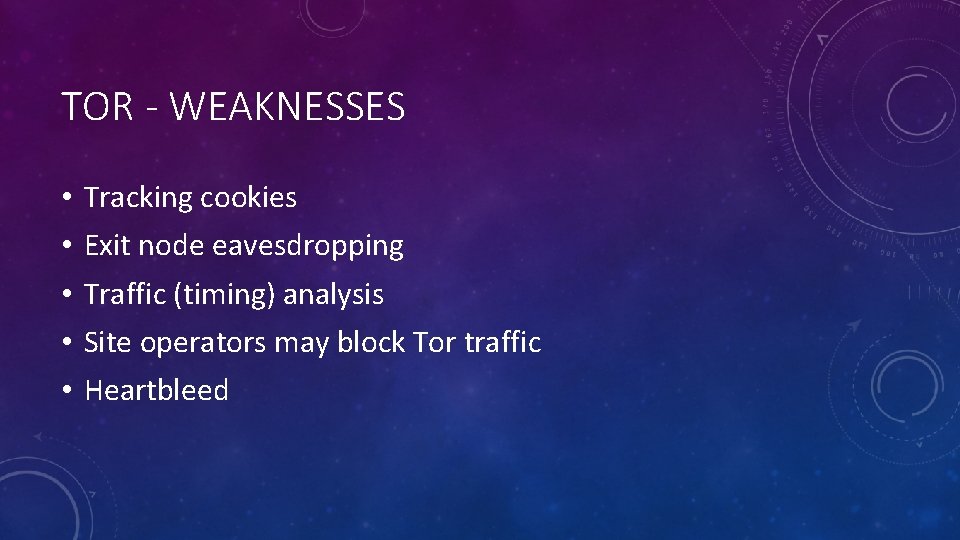 TOR - WEAKNESSES

• Tracking cookies
• Exit node eavesdropping
• Traffic (timing) analysis
• Site operators may block Tor traffic
• Heartbleed